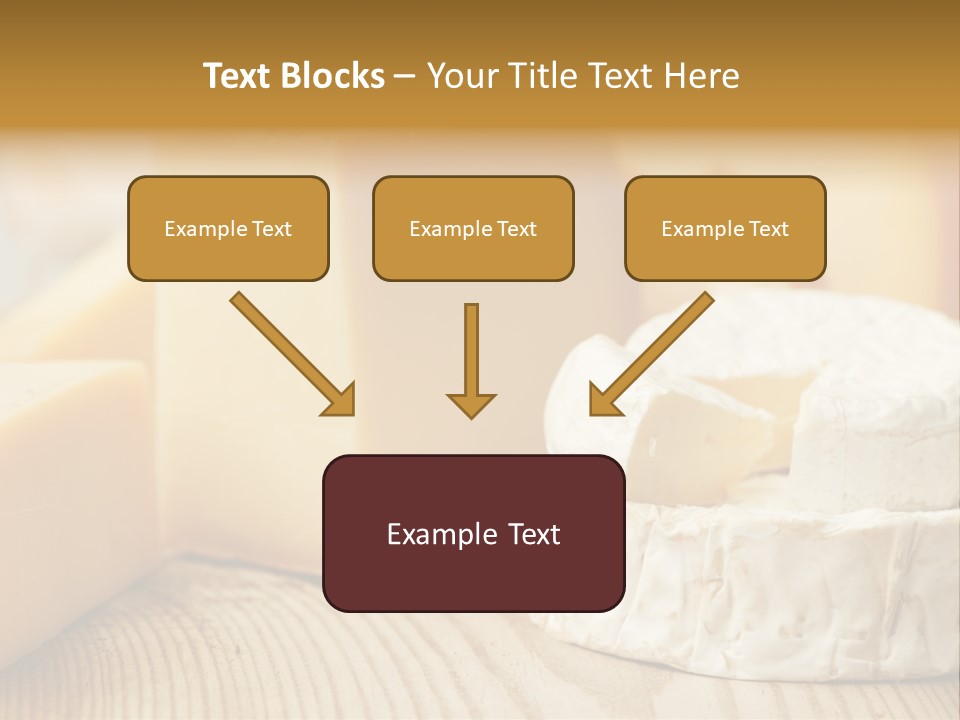 Text Blocks – Your Title Text Here

Example Text

Example Text

Example Text

Example Text